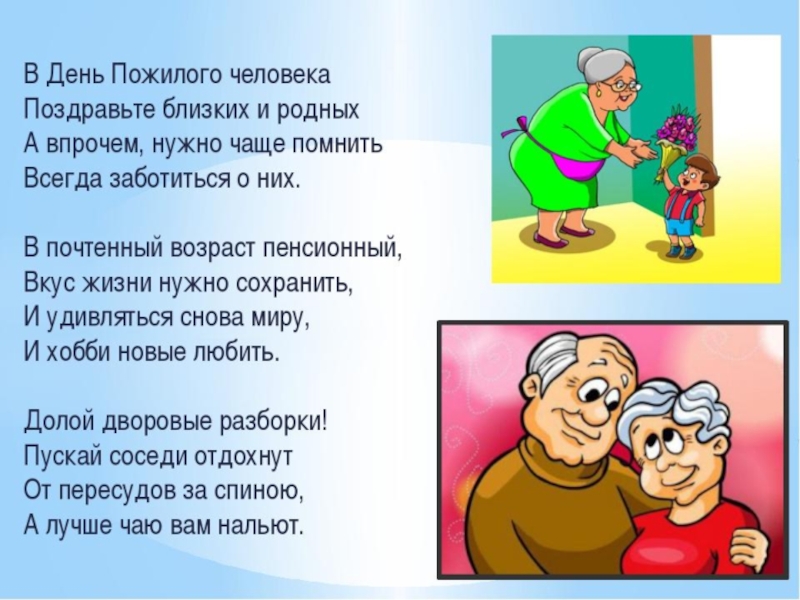 В День Пожилого человека
Поздравьте близких и родных
А впрочем, нужно чаще помнить
Всегда заботиться о них.

В почтенный возраст пенсионный,
Вкус жизни нужно сохранить,
И удивляться снова миру,
И хобби новые любить.

Долой дворовые разборки!
Пускай соседи отдохнут
От пересудов за спиною,
А лучше чаю вам нальют.